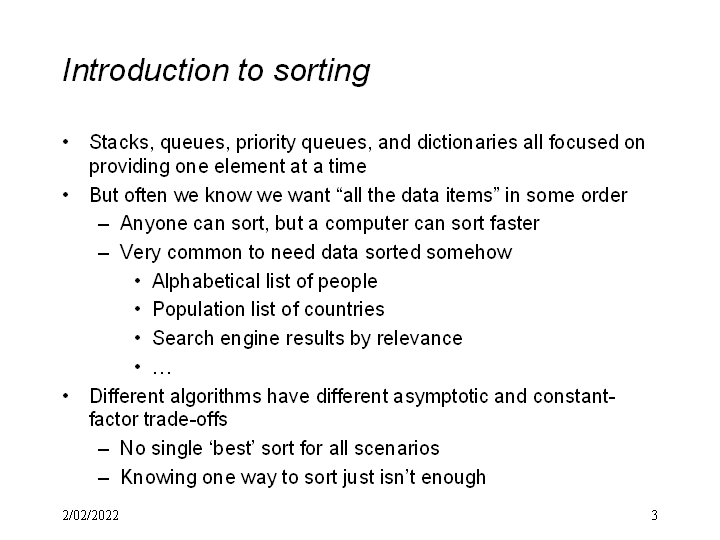 Introduction to sorting

• Stacks, queues, priority queues, and dictionaries all focused on providing one element at a time
• But often we know we want “all the data items” in some order
– Anyone can sort, but a computer can sort faster
– Very common to need data sorted somehow
• Alphabetical list of people
• Population list of countries
• Search engine results by relevance
• …
• Different algorithms have different asymptotic and constant-factor trade-offs
– No single ‘best’ sort for all scenarios
– Knowing one way to sort just isn’t enough

2/02/2022

3